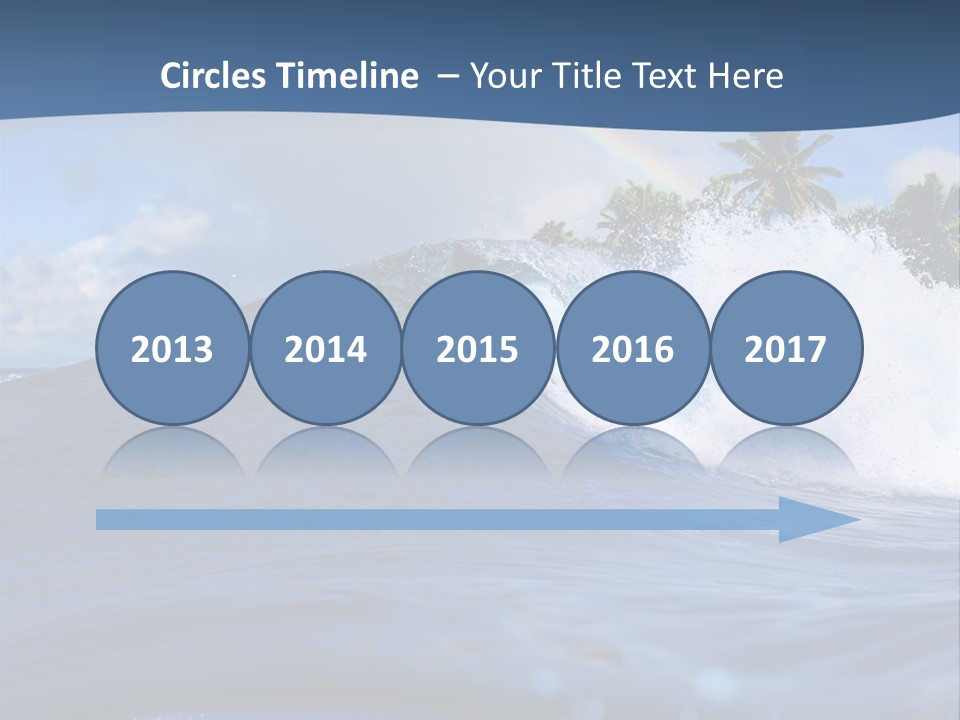 Circles Timeline – Your Title Text Here

2013

2014

2015

2016

2017